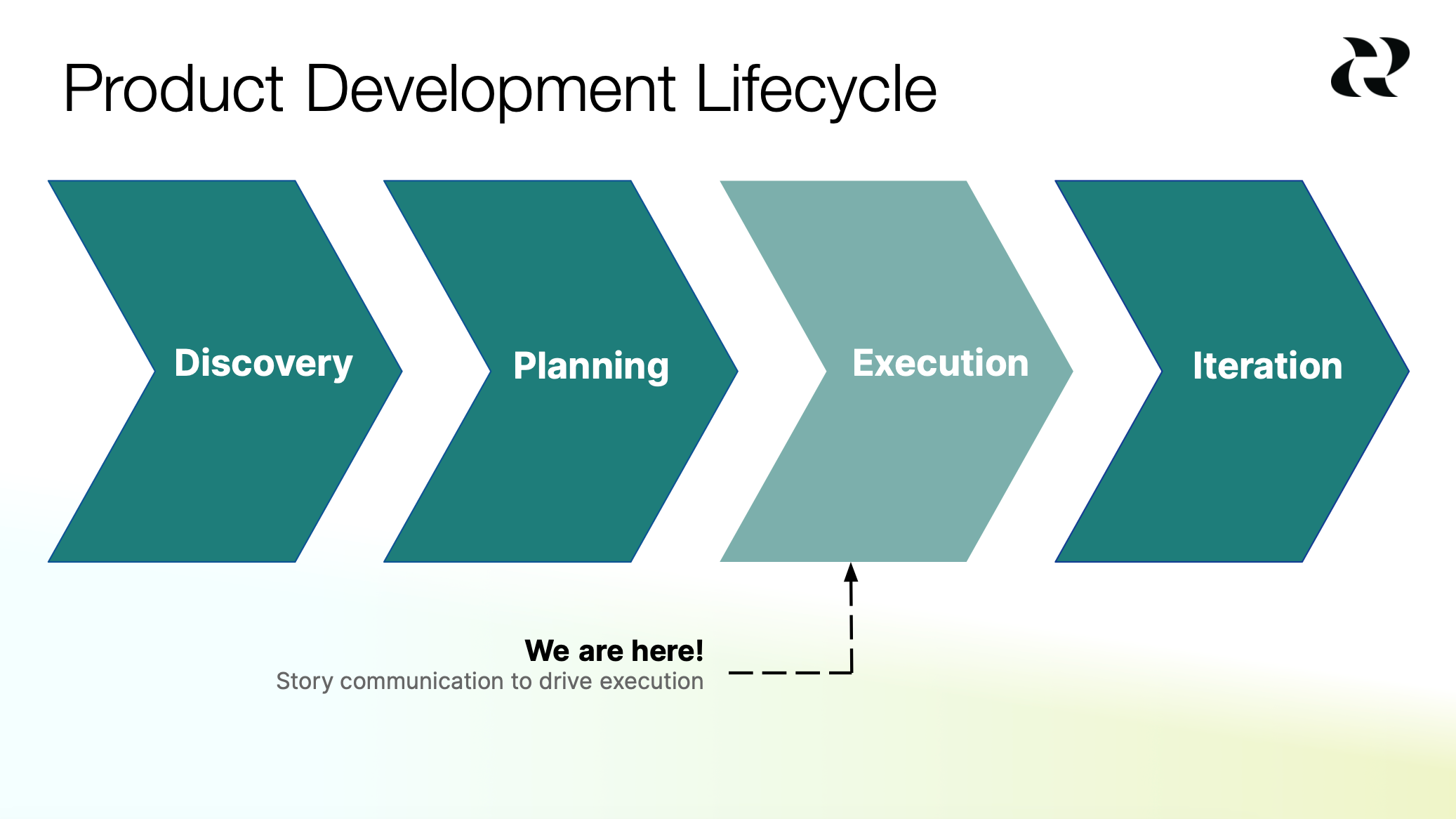 Product Development Lifecycle

Discovery

Planning

Execution

Iteration

We are here!
Story communication to drive execution